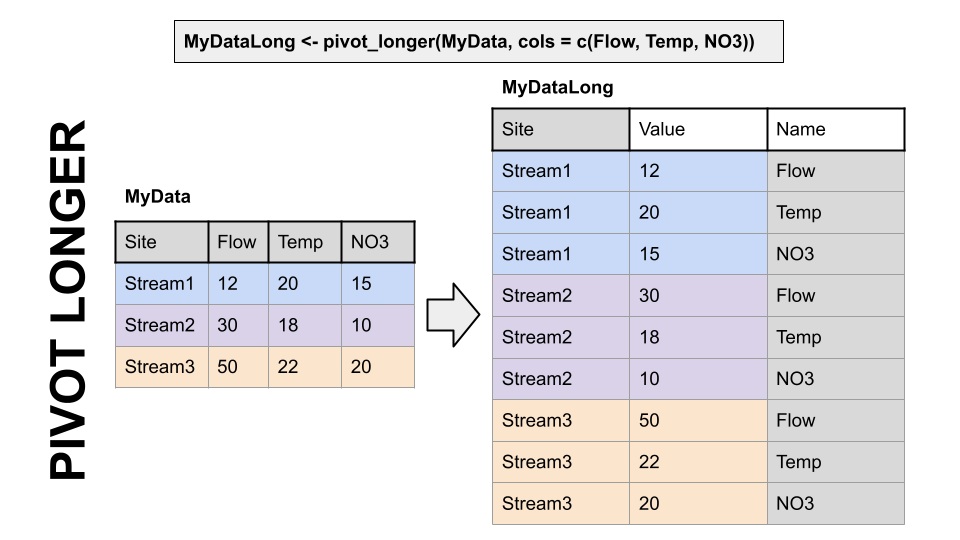 MyDataLong <- pivot_longer(MyData, cols = c(Flow, Temp, NO3))

PIVOT LONGER

MyData

| Site | Flow | Temp | NO3 |
|---|---|---|---|
| Stream1 | 12 | 20 | 15 |
| Stream2 | 30 | 18 | 10 |
| Stream3 | 50 | 22 | 20 |

MyDataLong

| Site | Value | Name |
|---|---|---|
| Stream1 | 12 | Flow |
| Stream1 | 20 | Temp |
| Stream1 | 15 | NO3 |
| Stream2 | 30 | Flow |
| Stream2 | 18 | Temp |
| Stream2 | 10 | NO3 |
| Stream3 | 50 | Flow |
| Stream3 | 22 | Temp |
| Stream3 | 20 | NO3 |